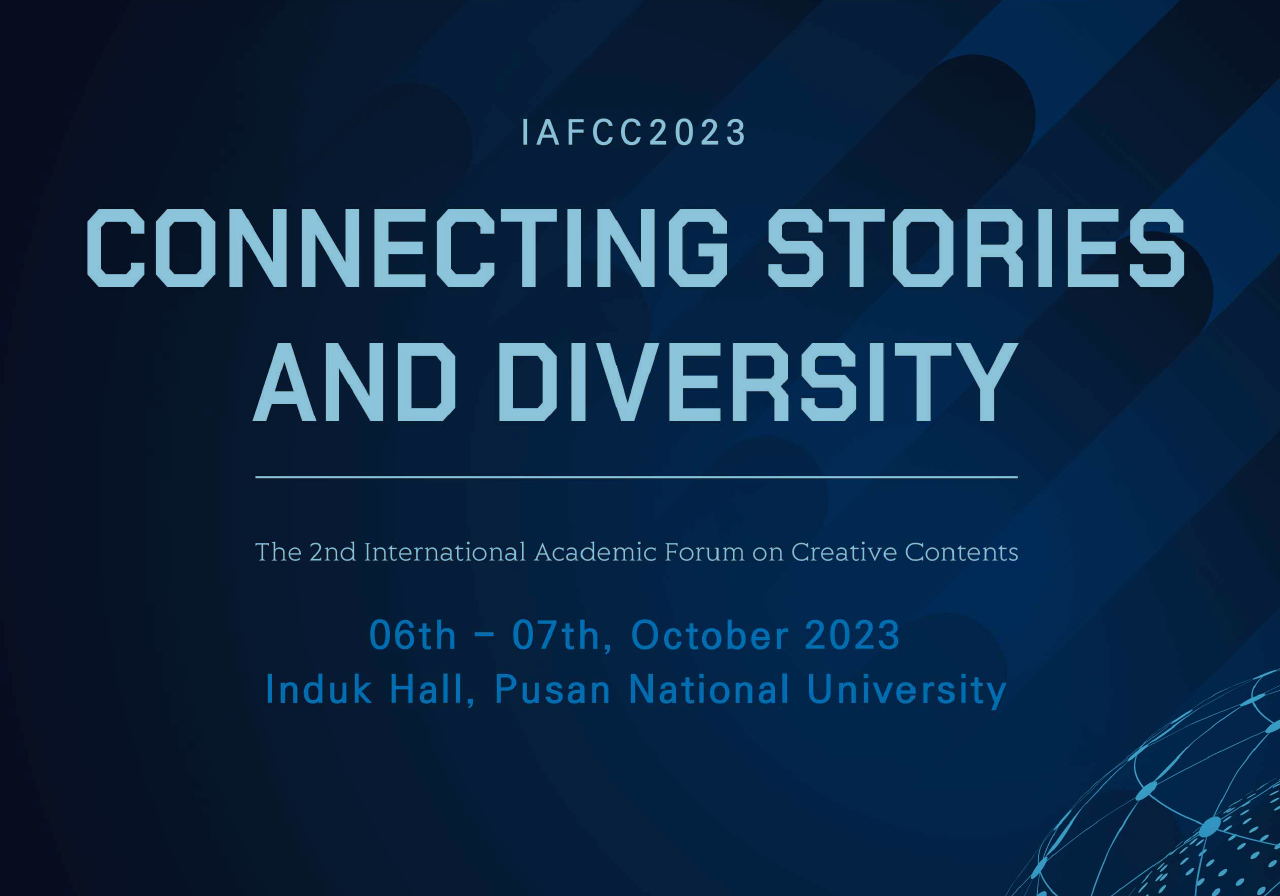 IAFCC2023

CONNECTING STORIES AND DIVERSITY

The 2nd International Academic Forum on Creative Contents

06th – 07th, October 2023
Induk Hall, Pusan National University